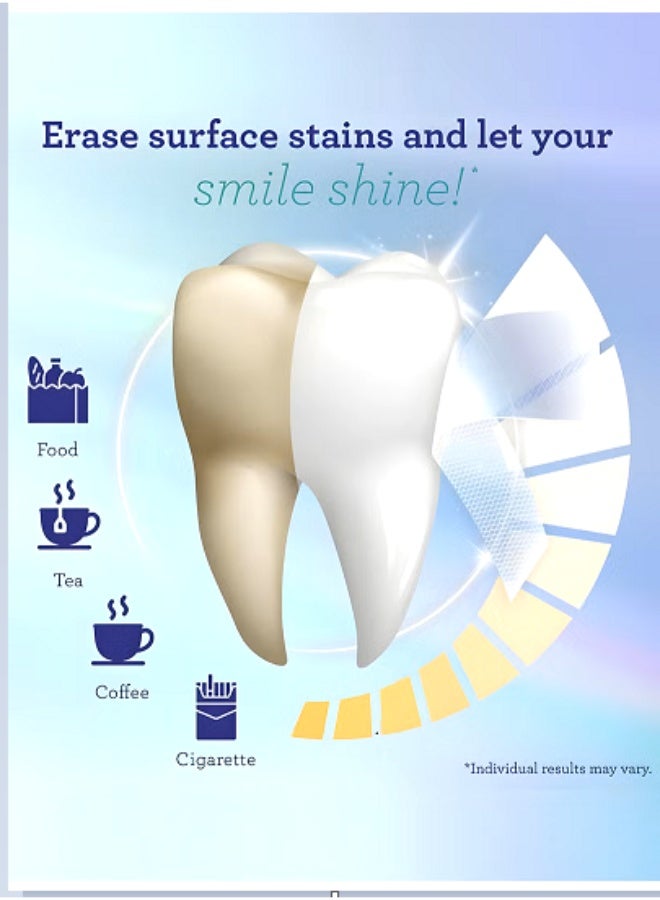 Erase surface stains and let your smile shine!*

Food

Tea

Coffee

Cigarette

*Individual results may vary.